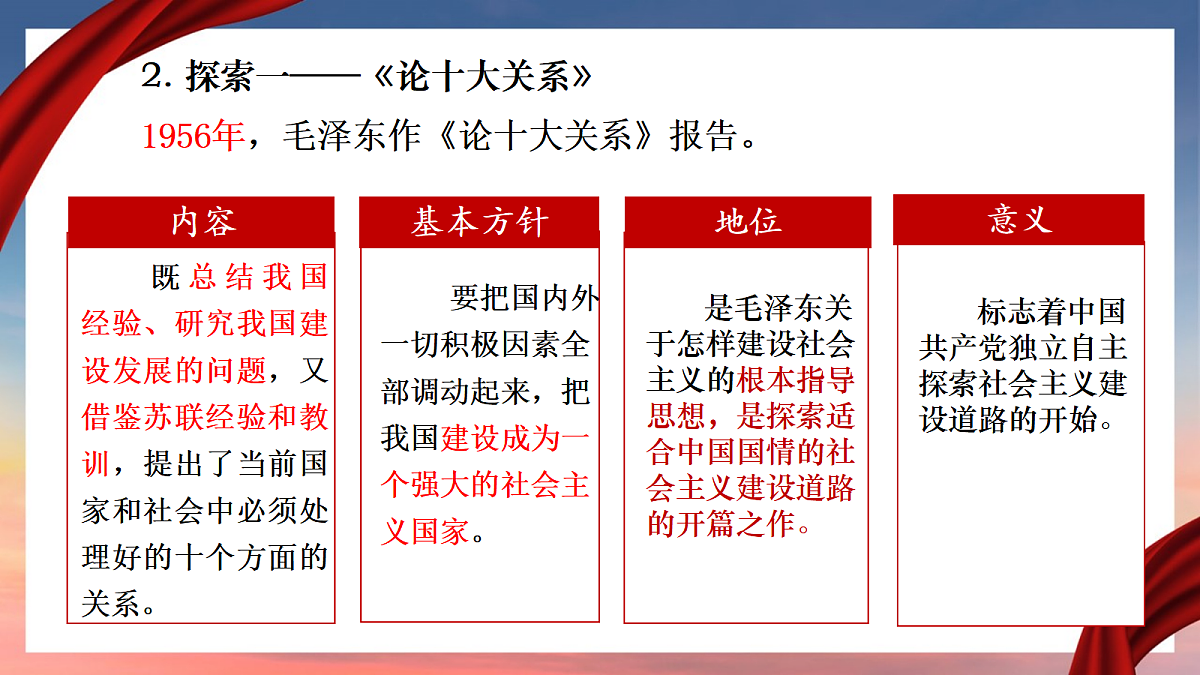 2. 探索一——《论十大关系》

1956年，毛泽东作《论十大关系》报告。

内容

既总结我国经验、研究我国建设发展的问题，又借鉴苏联经验和教训，提出了当前国家和社会中必须处理好的十个方面的关系。

基本方针

要把国内外一切积极因素全部调动起来，把我国建设成为一个强大的社会主义国家。

地位

是毛泽东关于怎样建设社会主义的根本指导思想，是探索适合中国国情的社会主义建设道路的开篇之作。

意义

标志着中国共产党独立自主探索社会主义建设道路的开始。